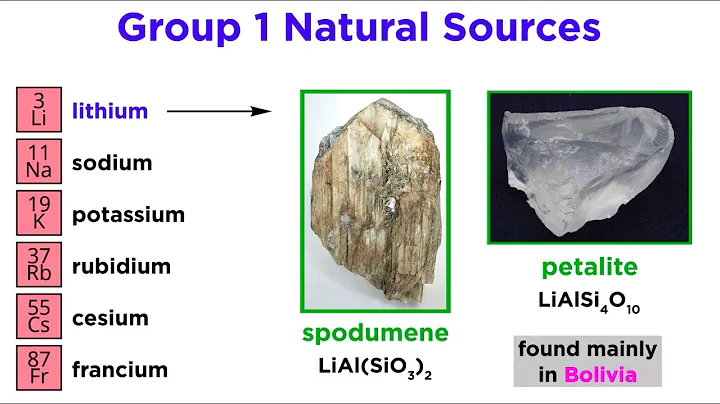 Group 1 Natural Sources

3 Li lithium

11 Na sodium

19 K potassium

37 Rb rubidium

55 Cs cesium

87 Fr francium

spodumene
$LiAl(SiO_3)_2$

petalite
$LiAlSi_4O_{10}$

found mainly in Bolivia